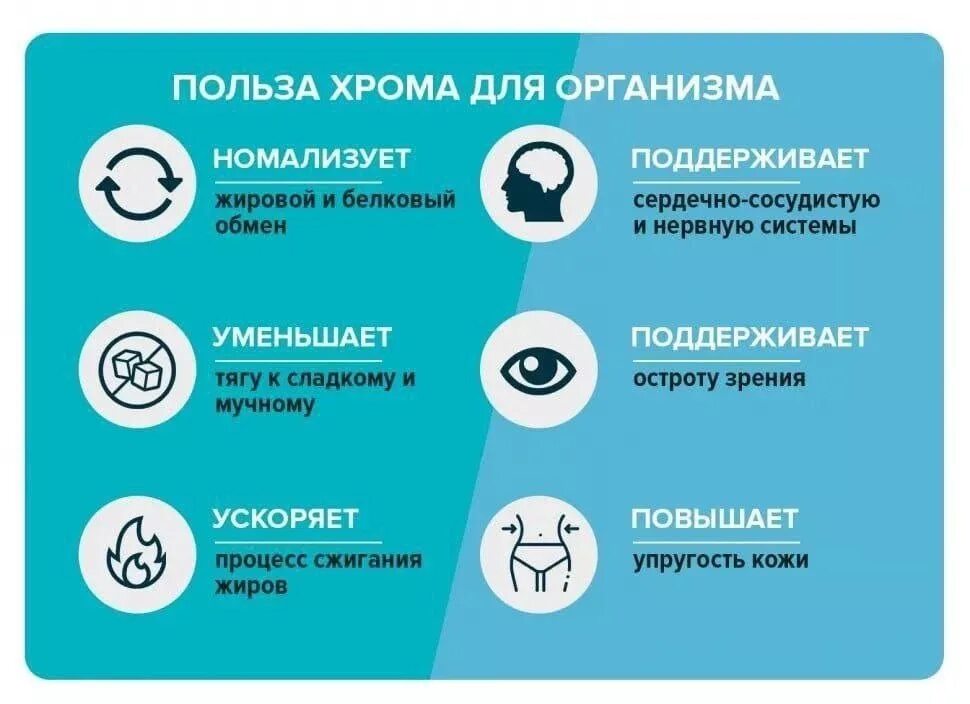 ПОЛЬЗА ХРОМА ДЛЯ ОРГАНИЗМА

НОМАЛИЗУЕТ
жировой и белковый обмен

УМЕНЬШАЕТ
тягу к сладкому и мучному

УСКОРЯЕТ
процесс сжигания жиров

ПОДДЕРЖИВАЕТ
сердечно-сосудистую и нервную системы

ПОДДЕРЖИВАЕТ
остроту зрения

ПОВЫШАЕТ
упругость кожи